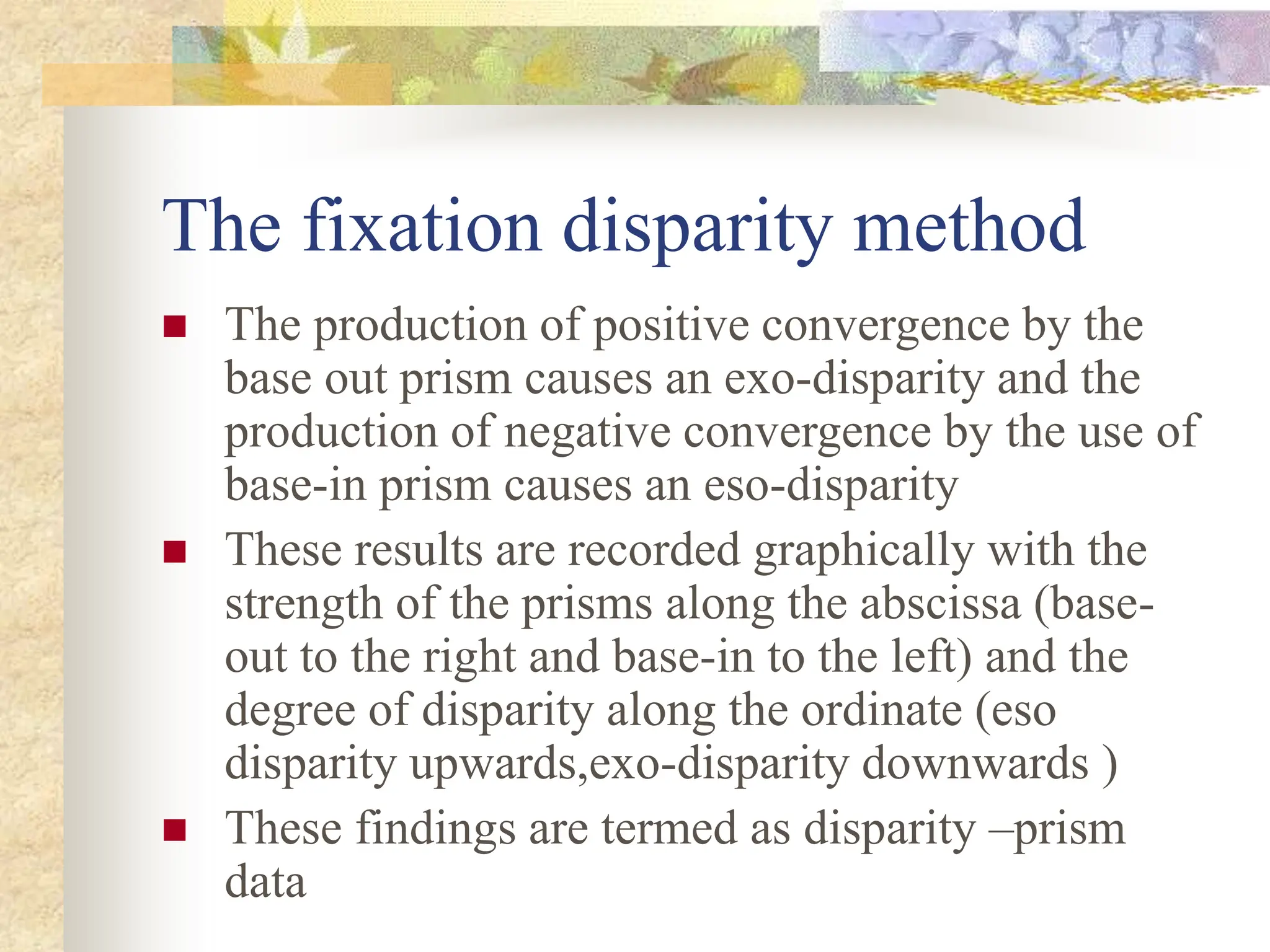 The fixation disparity method

■ The production of positive convergence by the base out prism causes an exo-disparity and the production of negative convergence by the use of base-in prism causes an eso-disparity

■ These results are recorded graphically with the strength of the prisms along the abscissa (base-out to the right and base-in to the left) and the degree of disparity along the ordinate (eso disparity upwards,exo-disparity downwards )

■ These findings are termed as disparity –prism data